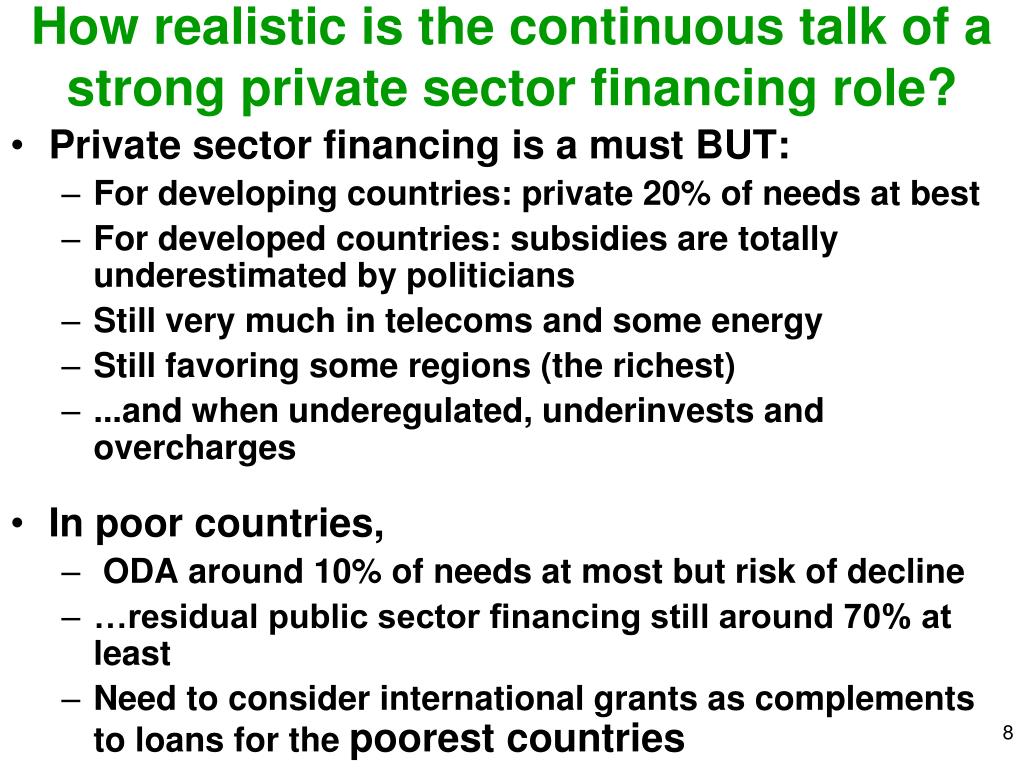 How realistic is the continuous talk of a strong private sector financing role?

• Private sector financing is a must BUT:
– For developing countries: private 20% of needs at best
– For developed countries: subsidies are totally underestimated by politicians
– Still very much in telecoms and some energy
– Still favoring some regions (the richest)
– ...and when underegulated, underinvests and overcharges

• In poor countries,
– ODA around 10% of needs at most but risk of decline
– …residual public sector financing still around 70% at least
– Need to consider international grants as complements to loans for the poorest countries

8